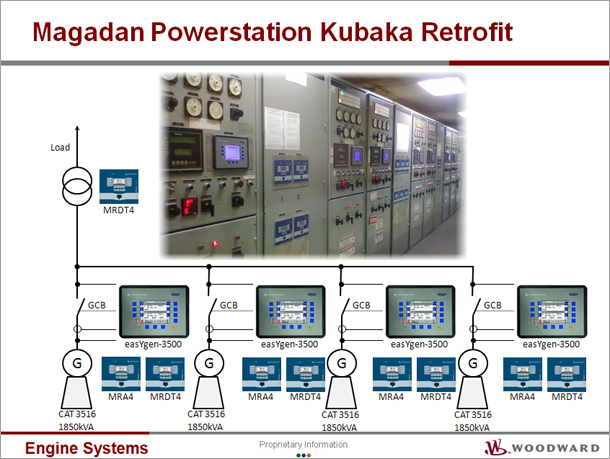 Magadan Powerstation Kubaka Retrofit

Load

MRDT4

GCB

easYgen-3500

G

MRA4

MRDT4

CAT 3516
1850kVA

GCB

easYgen-3500

G

MRA4

MRDT4

CAT 3516
1850kVA

GCB

easYgen-3500

G

MRA4

MRDT4

CAT 3516
1850kVA

GCB

easYgen-3500

G

MRA4

MRDT4

CAT 3516
1850kVA

Engine Systems

Proprietary Information

WOODWARD